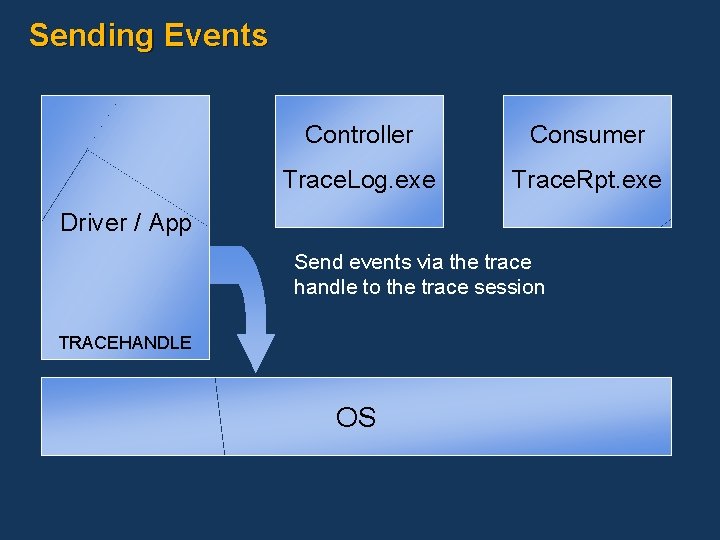 Sending Events

Driver / App

TRACEHANDLE

Controller
TraceLog.exe

Consumer
TraceRpt.exe

Send events via the trace handle to the trace session

OS